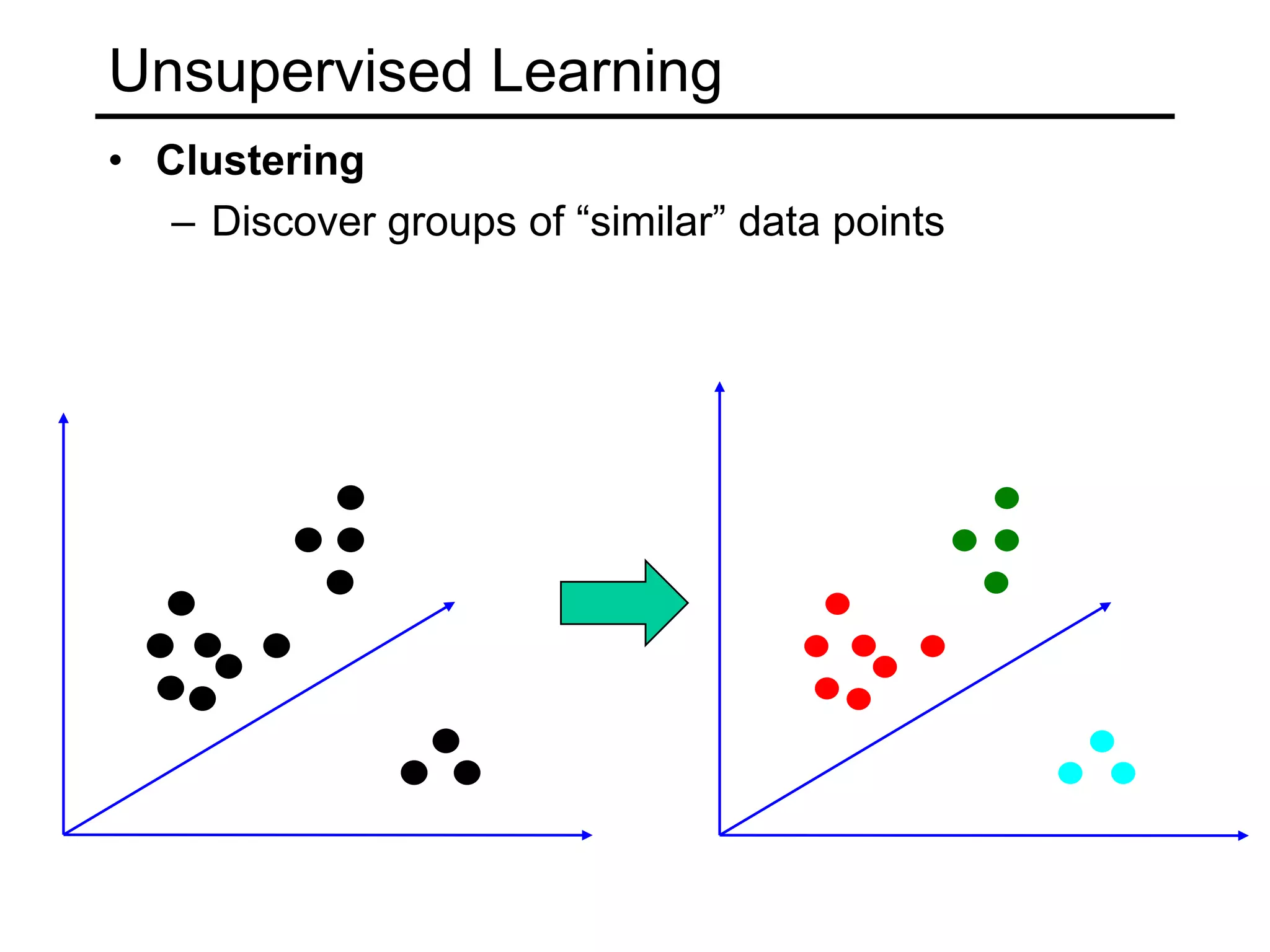 Unsupervised Learning

• Clustering

– Discover groups of “similar” data points